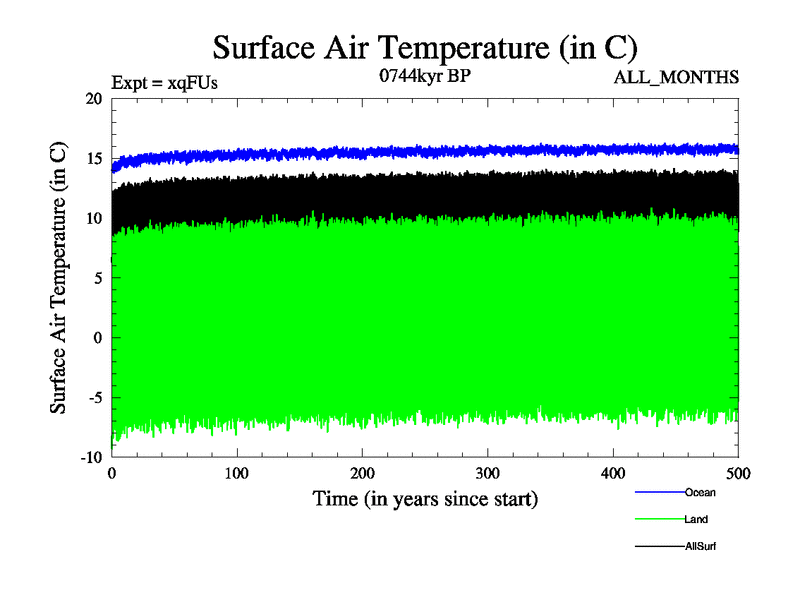 Surface Air Temperature (in C)

Expt = xqFUs

0744kyr BP

ALL_MONTHS

Surface Air Temperature (in C)

20
15
10
5
0
-5
-10

0
100
200
300
400
500

Time (in years since start)

Ocean
Land
AllSurf